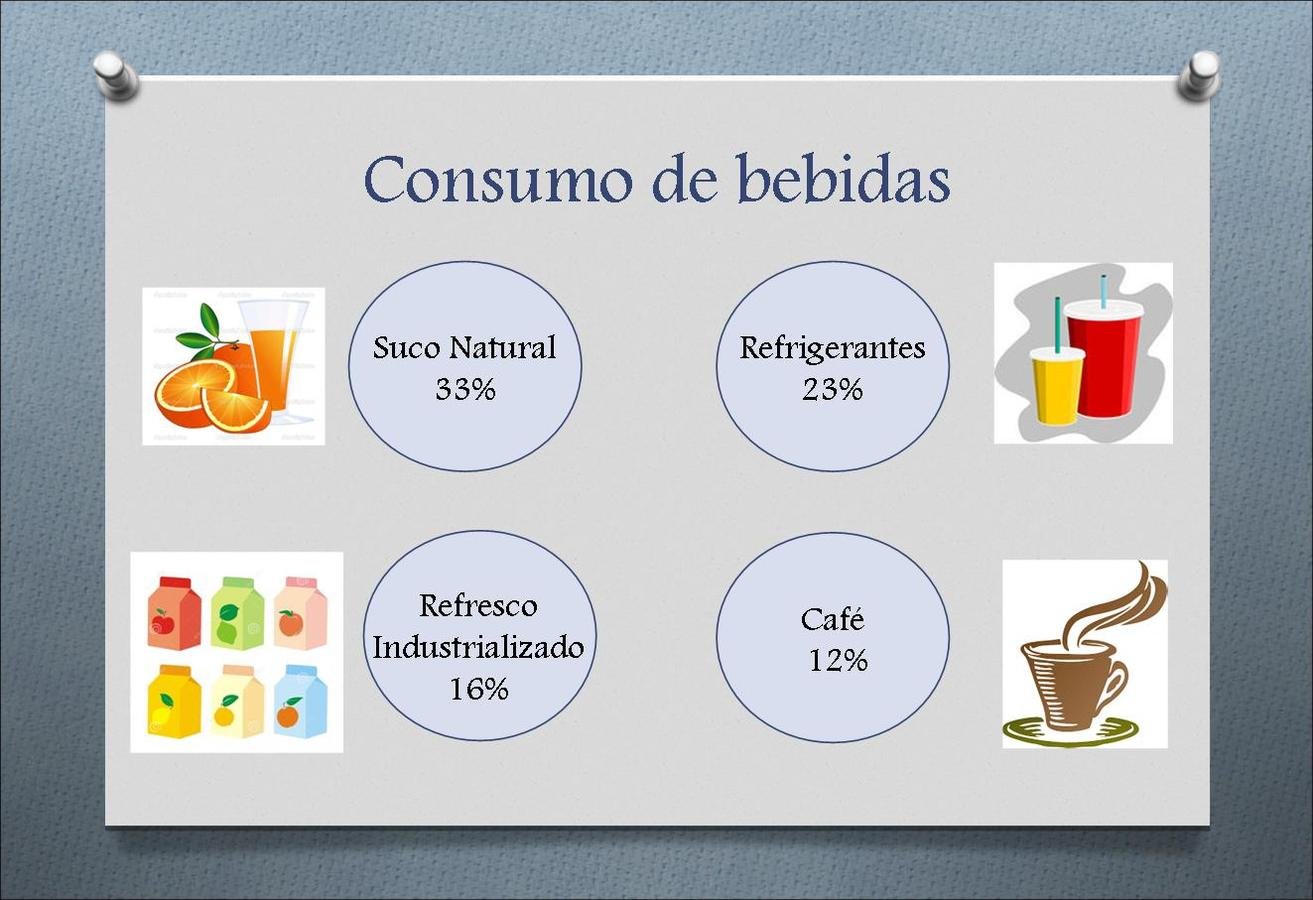 Consumo de bebidas

Suco Natural
33%

Refrigerantes
23%

Refresco
Industrializado
16%

Café
12%